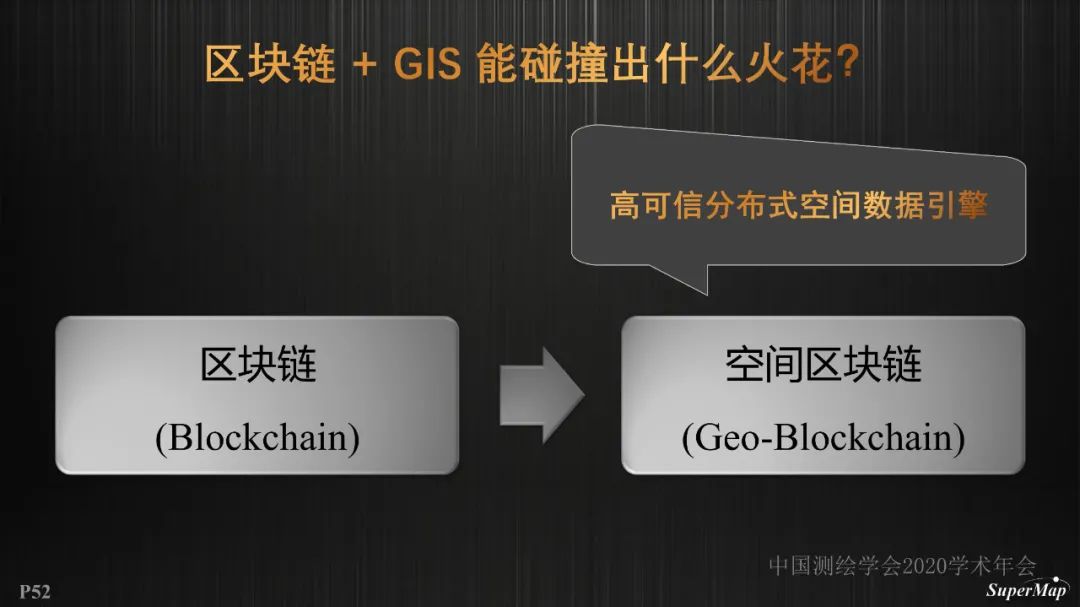 区块链 + GIS 能碰撞出什么火花?

高可信分布式空间数据引擎

区块链
(Blockchain)

空间区块链
(Geo-Blockchain)

中国测绘学会2020学术年会

P52

SuperMap